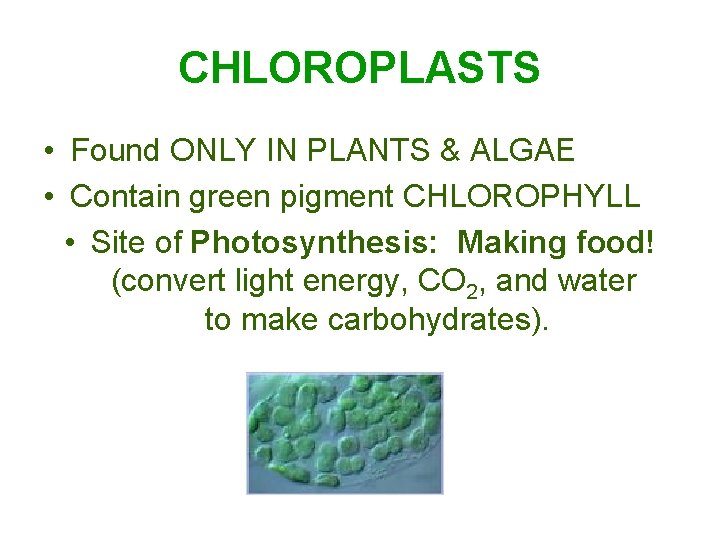 CHLOROPLASTS

• Found ONLY IN PLANTS & ALGAE
• Contain green pigment CHLOROPHYLL
• Site of Photosynthesis: Making food! (convert light energy, $CO_2$, and water to make carbohydrates).